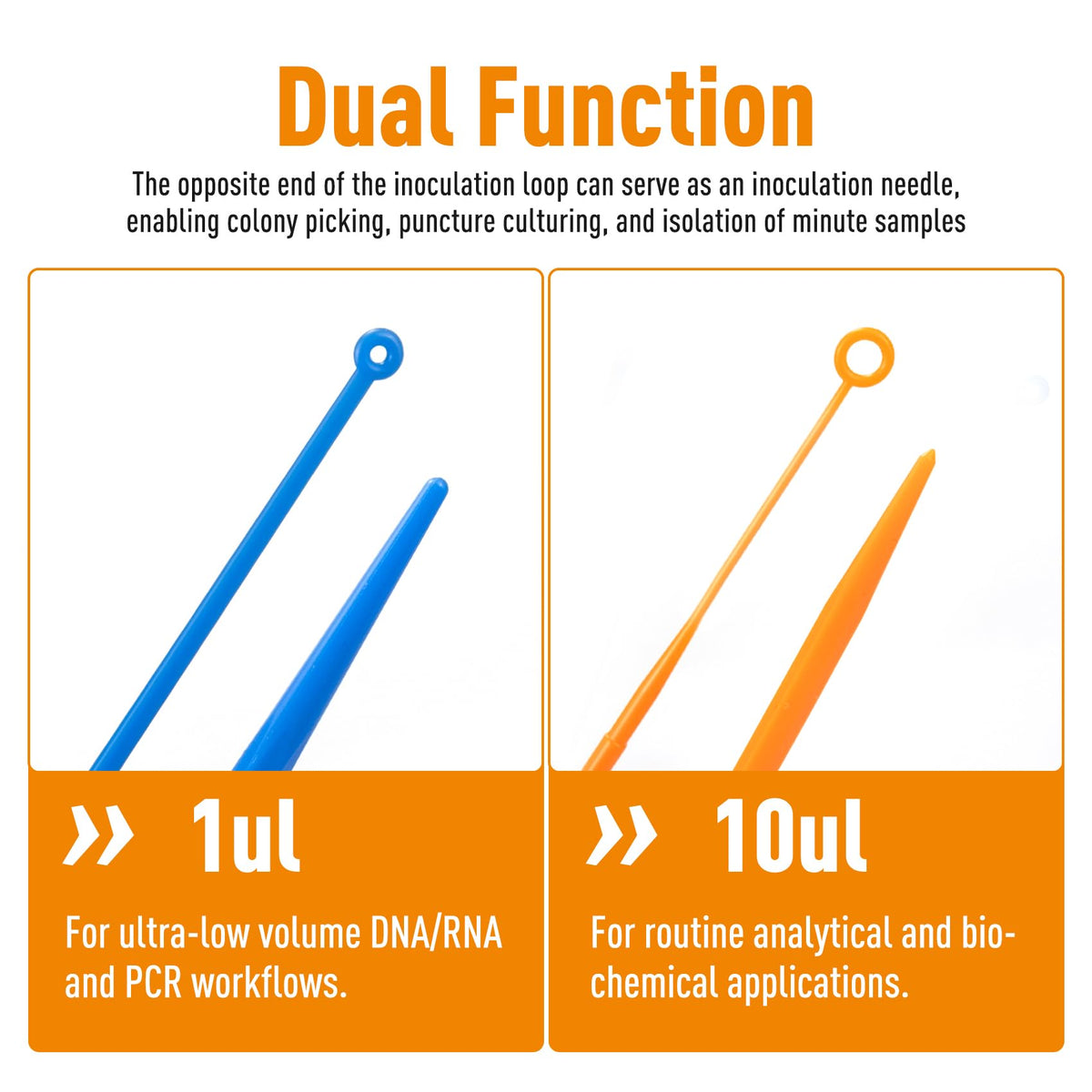 Dual Function

The opposite end of the inoculation loop can serve as an inoculation needle, enabling colony picking, puncture culturing, and isolation of minute samples

» 1ul

For ultra-low volume DNA/RNA and PCR workflows.

» 10ul

For routine analytical and biochemical applications.